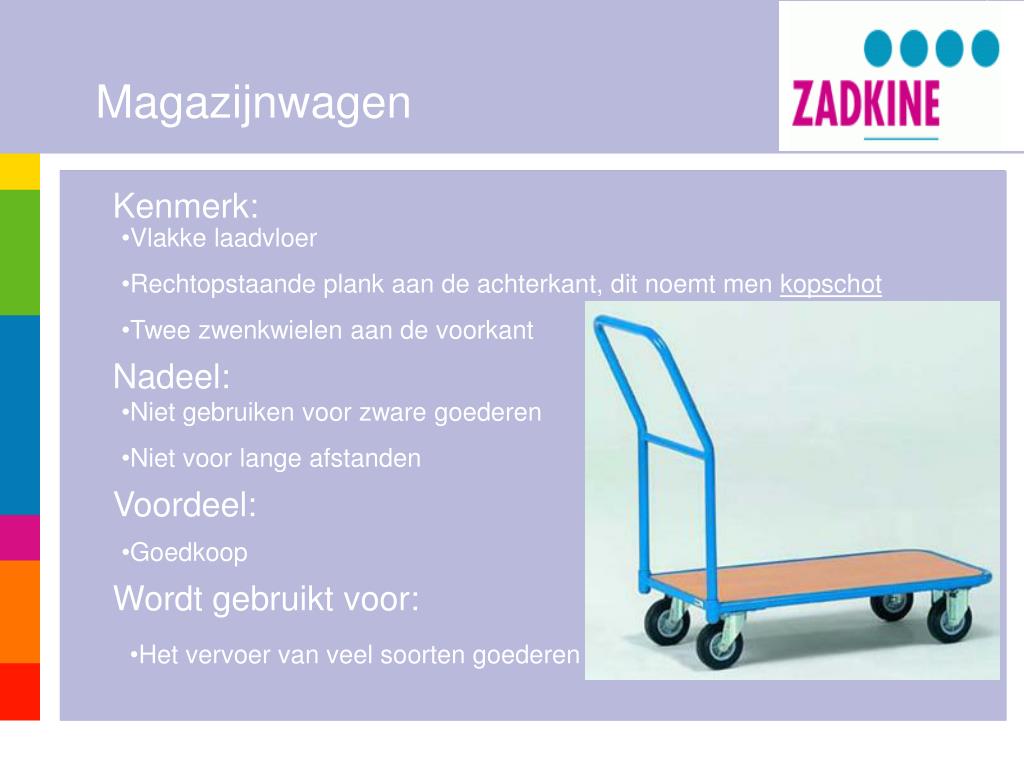 Magazijnwagen

ZADKINE

Kenmerk:
•Vlakke laadvloer

•Rechtopstaande plank aan de achterkant, dit noemt men kopschot

•Twee zwenkwielen aan de voorkant

Nadeel:
•Niet gebruiken voor zware goederen

•Niet voor lange afstanden

Voordeel:
•Goedkoop

Wordt gebruikt voor:
•Het vervoer van veel soorten goederen